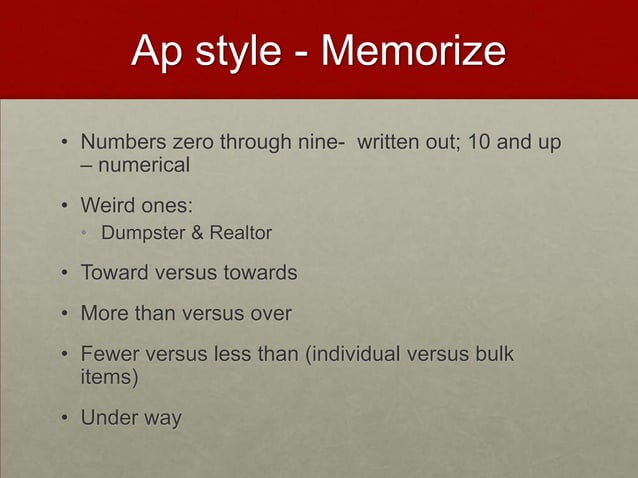 Ap style - Memorize

• Numbers zero through nine- written out; 10 and up – numerical

• Weird ones:
  • Dumpster & Realtor

• Toward versus towards

• More than versus over

• Fewer versus less than (individual versus bulk items)

• Under way